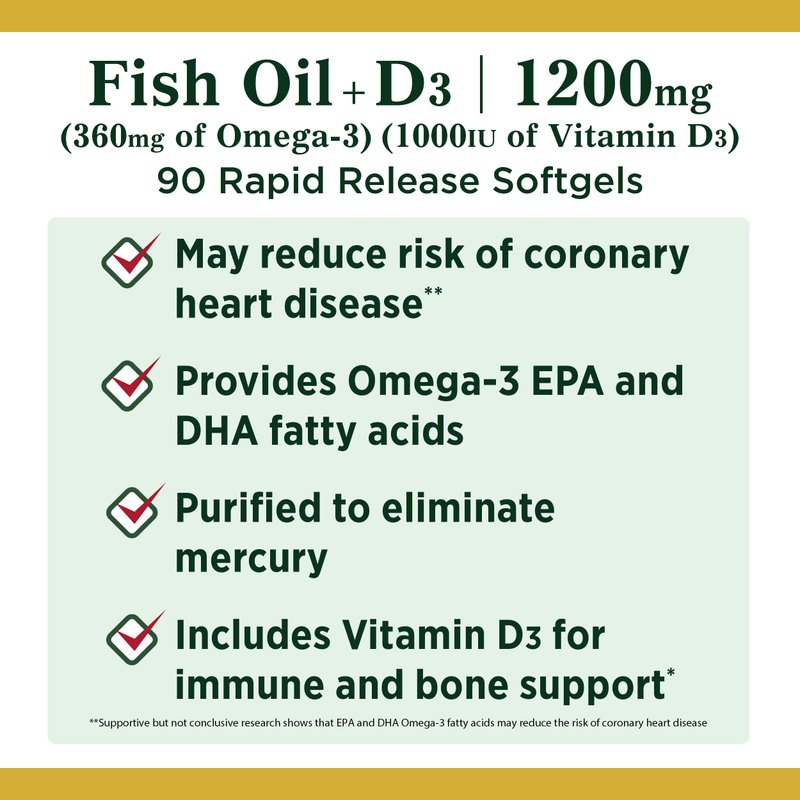 Fish Oil + D3 | 1200mg
(360mg of Omega-3) (1000IU of Vitamin D3)
90 Rapid Release Softgels

May reduce risk of coronary heart disease**

Provides Omega-3 EPA and DHA fatty acids

Purified to eliminate mercury

Includes Vitamin D3 for immune and bone support*

**Supportive but not conclusive research shows that EPA and DHA Omega-3 fatty acids may reduce the risk of coronary heart disease